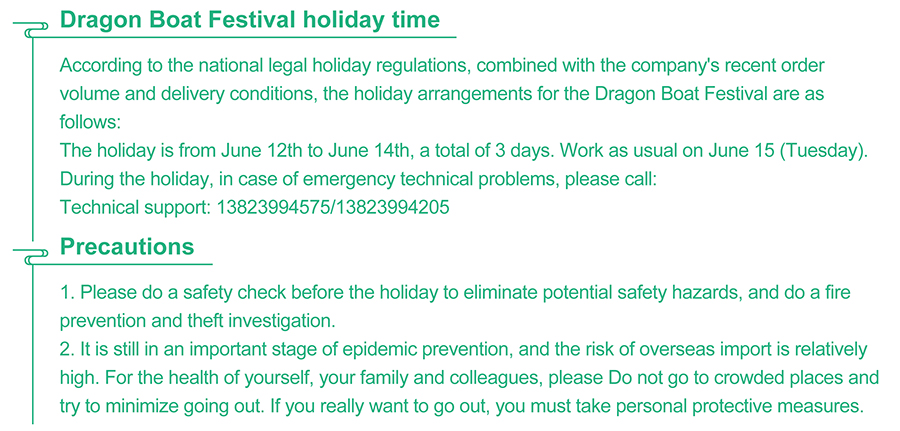 Dragon Boat Festival holiday time

According to the national legal holiday regulations, combined with the company's recent order volume and delivery conditions, the holiday arrangements for the Dragon Boat Festival are as follows:
The holiday is from June 12th to June 14th, a total of 3 days. Work as usual on June 15 (Tuesday).
During the holiday, in case of emergency technical problems, please call:
Technical support: 13823994575/13823994205

Precautions

1. Please do a safety check before the holiday to eliminate potential safety hazards, and do a fire prevention and theft investigation.
2. It is still in an important stage of epidemic prevention, and the risk of overseas import is relatively high. For the health of yourself, your family and colleagues, please Do not go to crowded places and try to minimize going out. If you really want to go out, you must take personal protective measures.